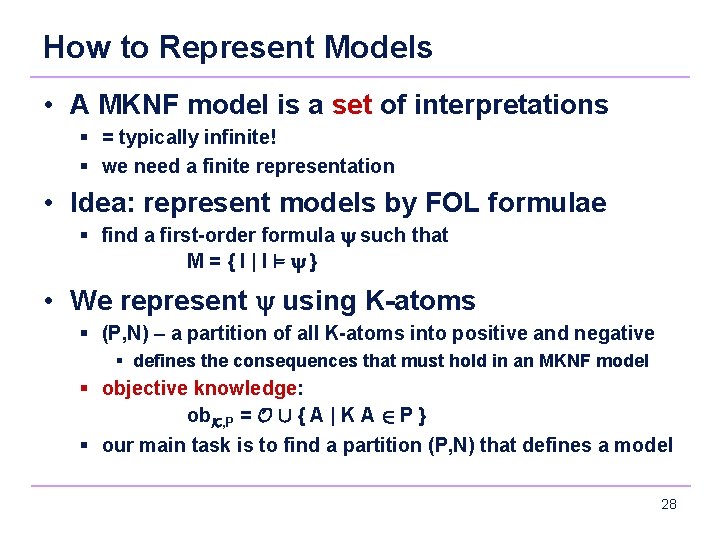 How to Represent Models

• A MKNF model is a set of interpretations
  ▪ = typically infinite!
  ▪ we need a finite representation

• Idea: represent models by FOL formulae
  ▪ find a first-order formula $\psi$ such that
  $M = \{ I \mid I \models \psi \}$

• We represent $\psi$ using K-atoms
  ▪ (P,N) – a partition of all K-atoms into positive and negative
    ▪ defines the consequences that must hold in an MKNF model
  ▪ objective knowledge:
  $ob_{\mathcal{K},P} = \mathcal{O} \cup \{ A \mid K\ A \in P \}$
  ▪ our main task is to find a partition (P,N) that defines a model

28